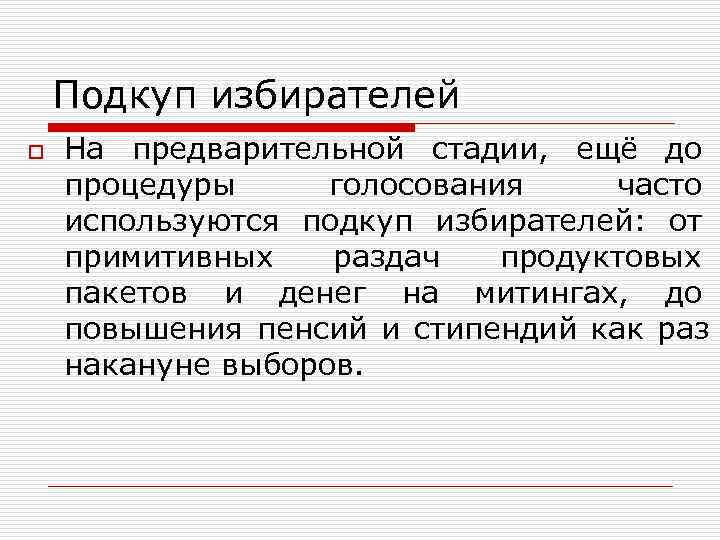 Подкуп избирателей

На предварительной стадии, ещё до процедуры голосования часто используются подкуп избирателей: от примитивных раздач продуктовых пакетов и денег на митингах, до повышения пенсий и стипендий как раз накануне выборов.